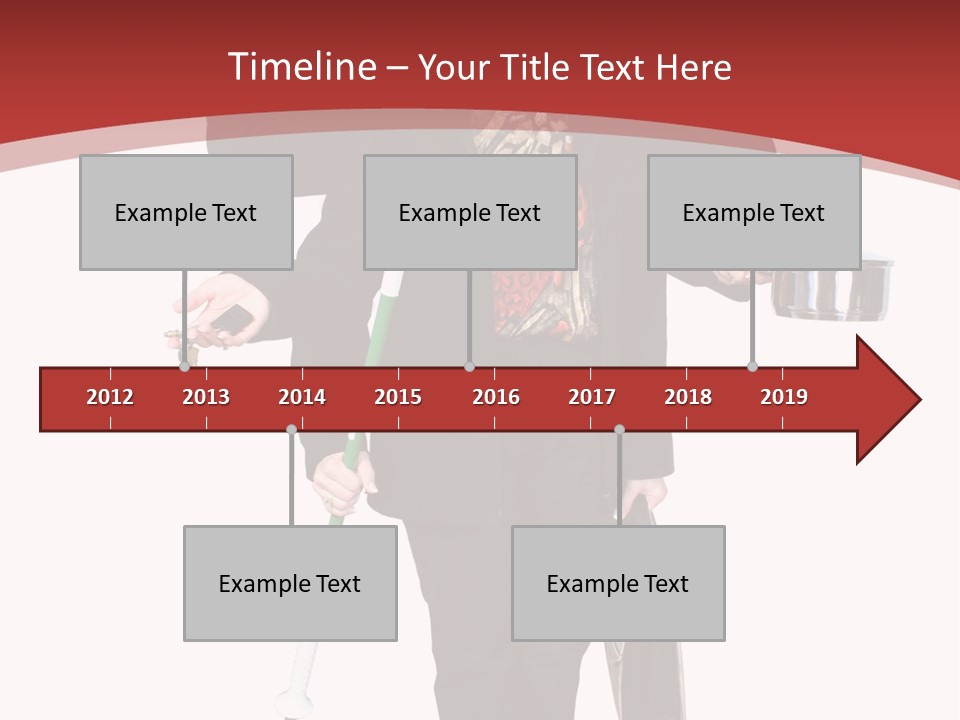 Timeline – Your Title Text Here

Example Text

Example Text

Example Text

2012 2013 2014 2015 2016 2017 2018 2019

Example Text

Example Text